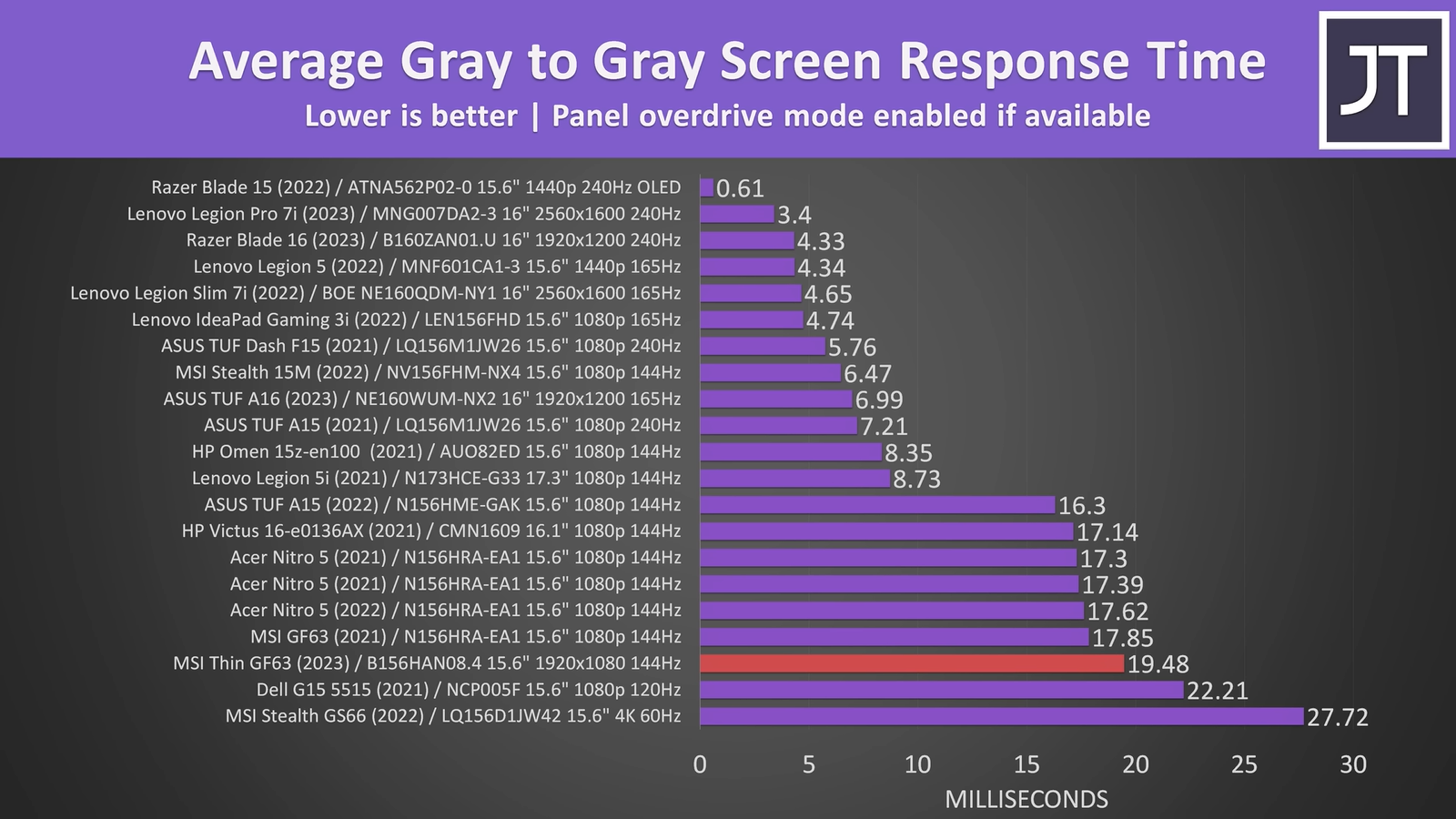 Average Gray to Gray Screen Response Time
Lower is better | Panel overdrive mode enabled if available

JT

Razer Blade 15 (2022) / ATNA562P02-0 15.6" 1440p 240Hz OLED 0.61
Lenovo Legion Pro 7i (2023) / MNG007DA2-3 16" 2560x1600 240Hz 3.4
Razer Blade 16 (2023) / B160ZAN01.U 16" 1920x1200 240Hz 4.33
Lenovo Legion 5 (2022) / MNF601CA1-3 15.6" 1440p 165Hz 4.34
Lenovo Legion Slim 7i (2022) / BOE NE160QDM-NY1 16" 2560x1600 165Hz 4.65
Lenovo IdeaPad Gaming 3i (2022) / LEN156FHD 15.6" 1080p 165Hz 4.74
ASUS TUF Dash F15 (2021) / LQ156M1JW26 15.6" 1080p 240Hz 5.76
MSI Stealth 15M (2022) / NV156FHM-NX4 15.6" 1080p 144Hz 6.47
ASUS TUF A16 (2023) / NE160WUM-NX2 16" 1920x1200 165Hz 6.99
ASUS TUF A15 (2021) / LQ156M1JW26 15.6" 1080p 240Hz 7.21
HP Omen 15z-en100 (2021) / AUO82ED 15.6" 1080p 144Hz 8.35
Lenovo Legion 5i (2021) / N173HCE-G33 17.3" 1080p 144Hz 8.73
ASUS TUF A15 (2022) / N156HME-GAK 15.6" 1080p 144Hz 16.3
HP Victus 16-e0136AX (2021) / CMN1609 16.1" 1080p 144Hz 17.14
Acer Nitro 5 (2021) / N156HRA-EA1 15.6" 1080p 144Hz 17.3
Acer Nitro 5 (2021) / N156HRA-EA1 15.6" 1080p 144Hz 17.39
Acer Nitro 5 (2022) / N156HRA-EA1 15.6" 1080p 144Hz 17.62
MSI GF63 (2021) / N156HRA-EA1 15.6" 1080p 144Hz 17.85
MSI Thin GF63 (2023) / B156HAN08.4 15.6" 1920x1080 144Hz 19.48
Dell G15 5515 (2021) / NCP005F 15.6" 1080p 120Hz 22.21
MSI Stealth GS66 (2022) / LQ156D1JW42 15.6" 4K 60Hz 27.72

0 5 10 15 20 25 30
MILLISECONDS